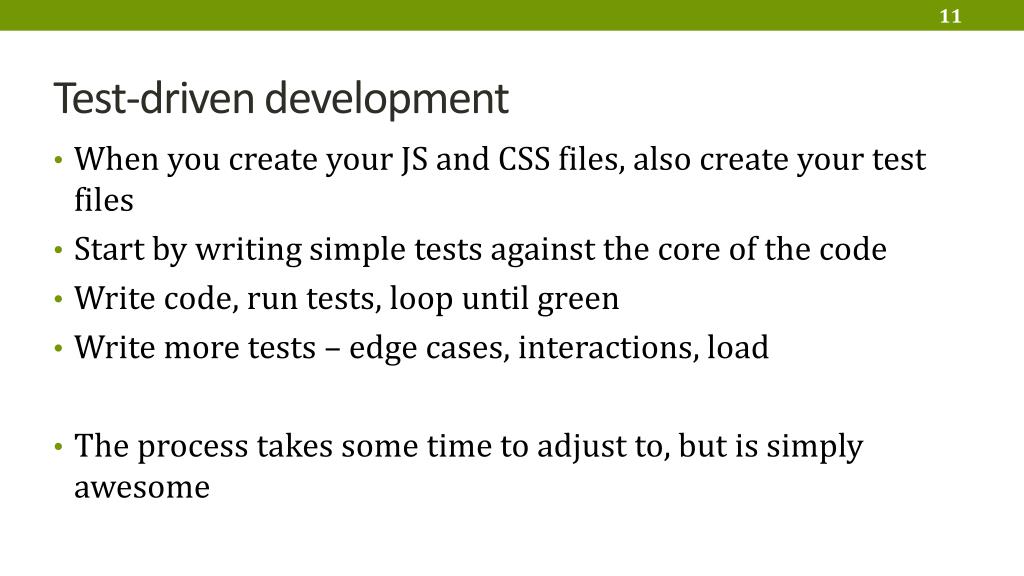 11

Test-driven development

• When you create your JS and CSS files, also create your test files
• Start by writing simple tests against the core of the code
• Write code, run tests, loop until green
• Write more tests – edge cases, interactions, load

• The process takes some time to adjust to, but is simply awesome